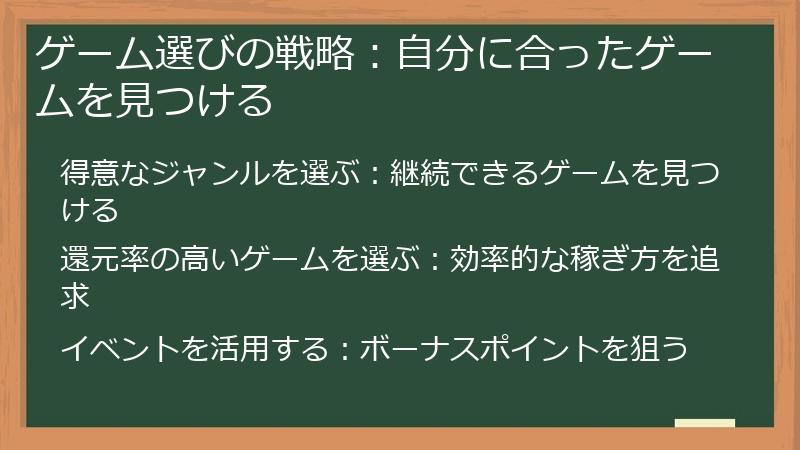 ゲーム選びの戦略：自分に合ったゲームを見つける

得意なジャンルを選ぶ：継続できるゲームを見つける

還元率の高いゲームを選ぶ：効率的な稼ぎ方を追求

イベントを活用する：ボーナスポイントを狙う